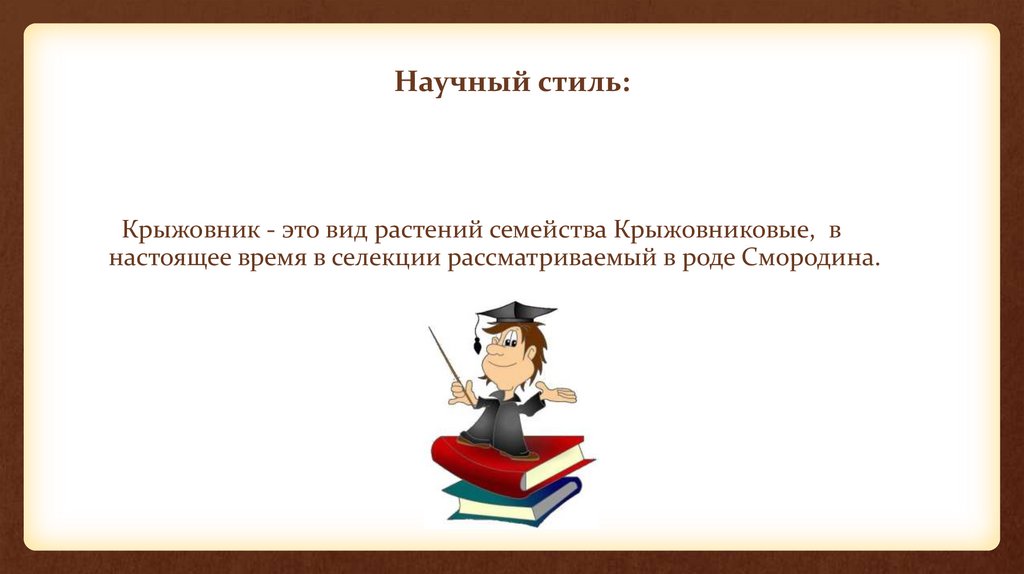 Научный стиль:

Крыжовник - это вид растений семейства Крыжовниковые, в настоящее время в селекции рассматриваемый в роде Смородина.